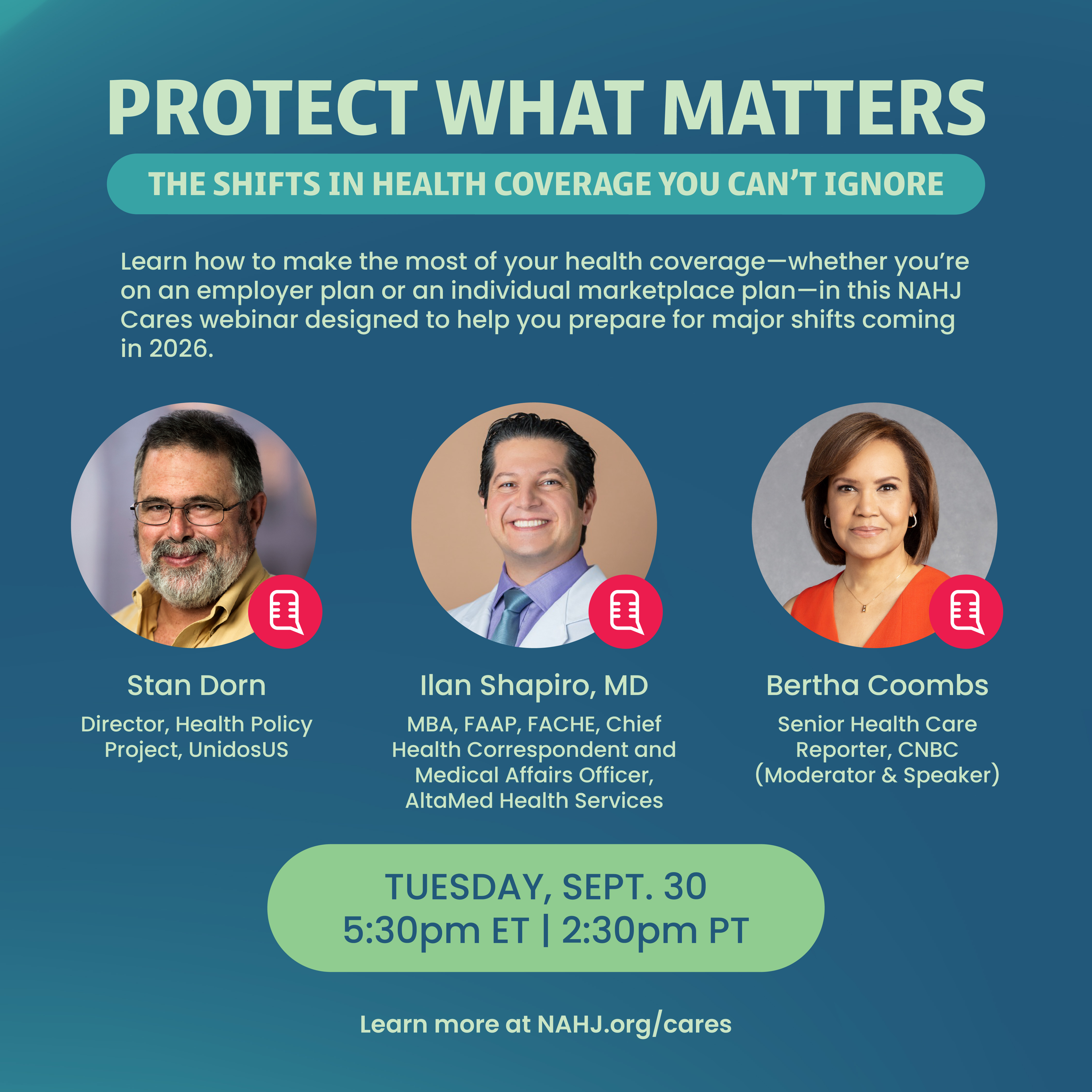 PROTECT WHAT MATTERS

THE SHIFTS IN HEALTH COVERAGE YOU CAN'T IGNORE

Learn how to make the most of your health coverage—whether you're on an employer plan or an individual marketplace plan—in this NAHJ Cares webinar designed to help you prepare for major shifts coming in 2026.

Stan Dorn

Director, Health Policy Project, UnidosUS

Ilan Shapiro, MD

MBA, FAAP, FACHE, Chief Health Correspondent and Medical Affairs Officer, AltaMed Health Services

Bertha Coombs

Senior Health Care Reporter, CNBC (Moderator & Speaker)

TUESDAY, SEPT. 30
5:30pm ET | 2:30pm PT

Learn more at NAHJ.org/cares